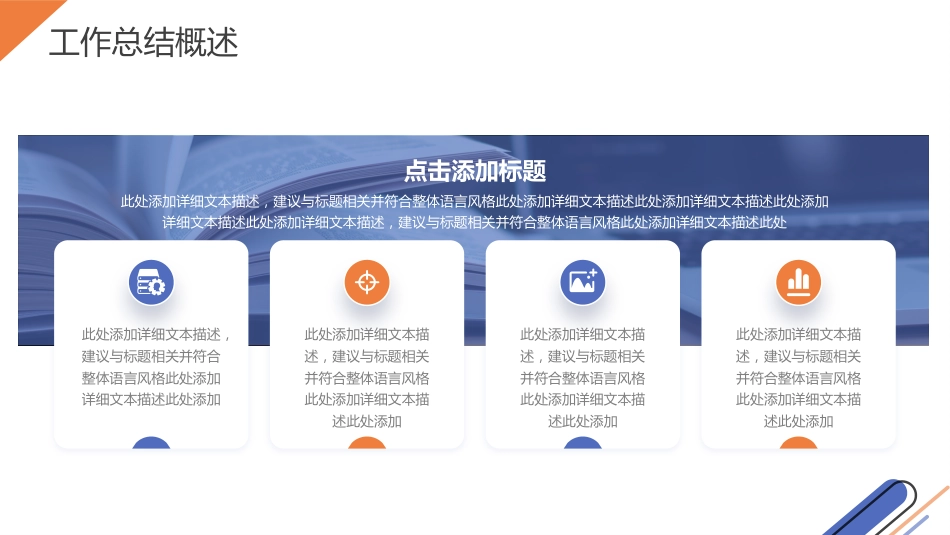 工作总结概述

点击添加标题

此处添加详细文本描述，建议与标题相关并符合整体语言风格此处添加详细文本描述此处添加详细文本描述此处添加详细文本描述此处添加详细文本描述，建议与标题相关并符合整体语言风格此处添加详细文本描述此处

此处添加详细文本描述，建议与标题相关并符合整体语言风格此处添加详细文本描述此处添加

此处添加详细文本描述，建议与标题相关并符合整体语言风格此处添加详细文本描述此处添加

此处添加详细文本描述，建议与标题相关并符合整体语言风格此处添加详细文本描述此处添加

此处添加详细文本描述，建议与标题相关并符合整体语言风格此处添加详细文本描述此处添加